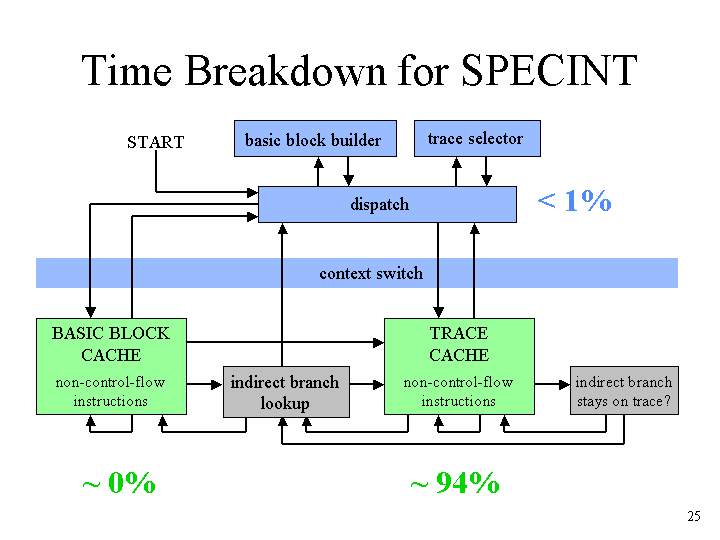 Time Breakdown for SPECINT

START

basic block builder

trace selector

dispatch

< 1%

context switch

BASIC BLOCK CACHE

non-control-flow instructions

indirect branch lookup

TRACE CACHE

non-control-flow instructions

indirect branch stays on trace?

~ 0%

~ 94%

25